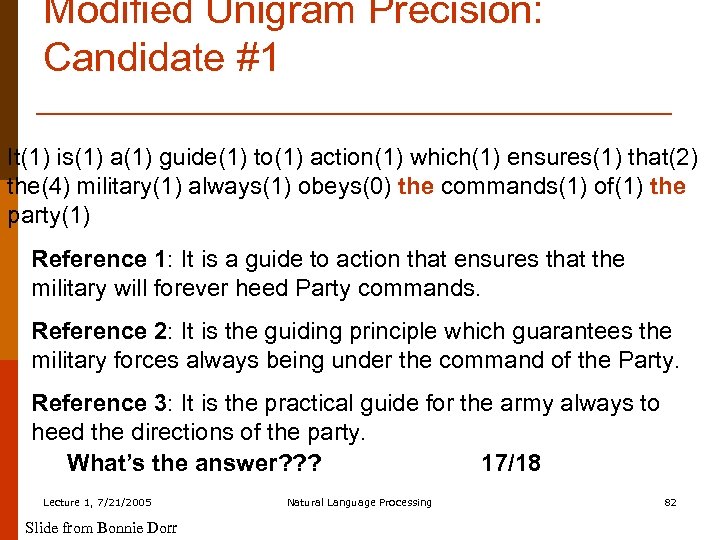 Modified Unigram Precision: Candidate #1

It(1) is(1) a(1) guide(1) to(1) action(1) which(1) ensures(1) that(2) the(4) military(1) always(1) obeys(0) the commands(1) of(1) the party(1)

Reference 1: It is a guide to action that ensures that the military will forever heed Party commands.

Reference 2: It is the guiding principle which guarantees the military forces always being under the command of the Party.

Reference 3: It is the practical guide for the army always to heed the directions of the party.

What's the answer??? 17/18

Lecture 1, 7/21/2005 Natural Language Processing 82

Slide from Bonnie Dorr